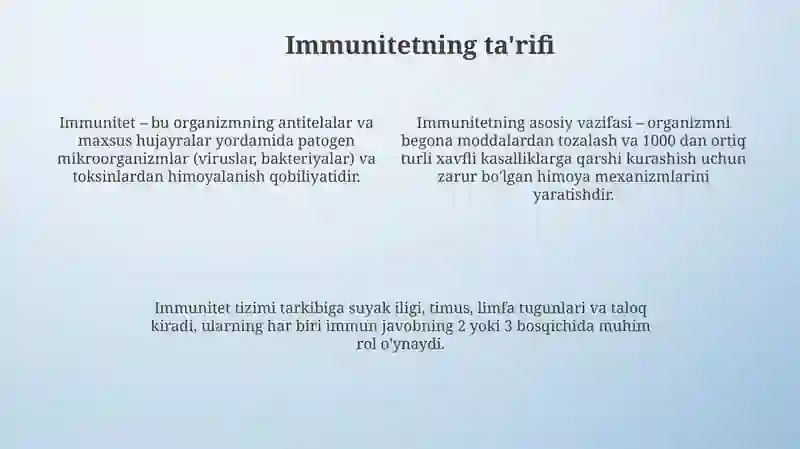 Immunitetning ta'rifi

Immunitet – bu organizmning antitelalar va maxsus hujayralar yordamida patogen mikroorganizmlar (viruslar, bakteriyalar) va toksinlardan himoyalanish qobiliyatidir.

Immunitetning asosiy vazifasi – organizmni begona moddalardan tozalash va 1000 dan ortiq turli xavfli kasalliklarga qarshi kurashish uchun zarur bo'lgan himoya mexanizmlarini yaratishdir.

Immunitet tizimi tarkibiga suyak iligi, timus, limfa tugunlari va taloq kiradi, ularning har biri immun javobning 2 yoki 3 bosqichida muhim rol o'ynaydi.